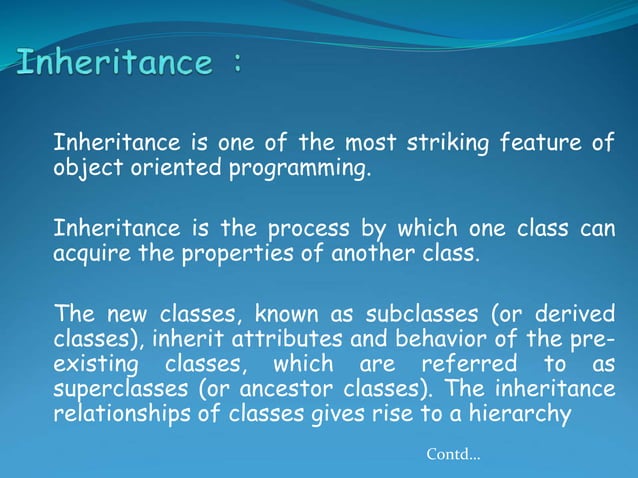 Inheritance :

Inheritance is one of the most striking feature of object oriented programming.

Inheritance is the process by which one class can acquire the properties of another class.

The new classes, known as subclasses (or derived classes), inherit attributes and behavior of the pre-existing classes, which are referred to as superclasses (or ancestor classes). The inheritance relationships of classes gives rise to a hierarchy

Contd...